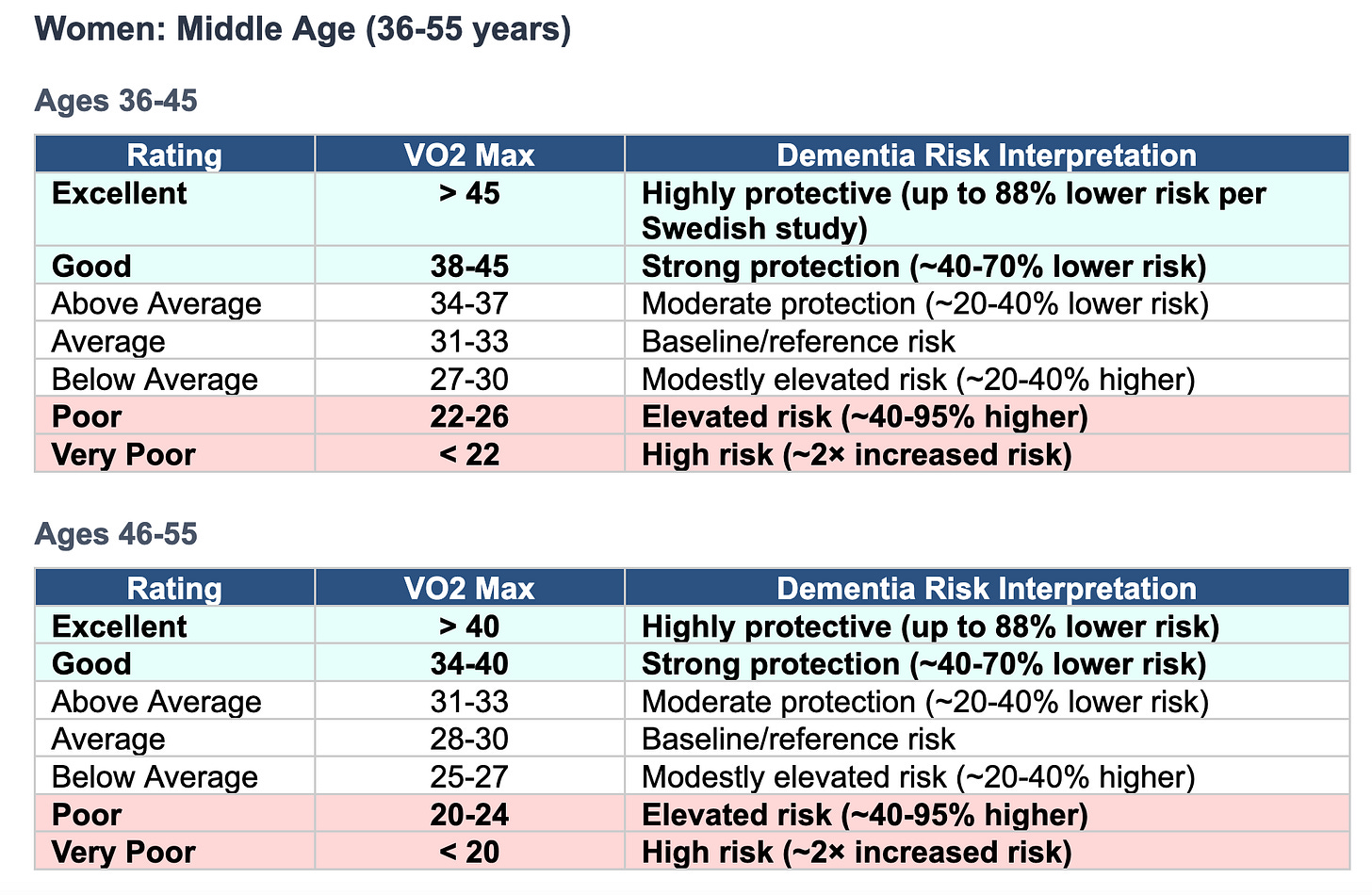 Women: Middle Age (36-55 years)

Ages 36-45

| Rating | VO2 Max | Dementia Risk Interpretation |
|---|---|---|
| Excellent | > 45 | Highly protective (up to 88% lower risk per Swedish study) |
| Good | 38-45 | Strong protection (~40-70% lower risk) |
| Above Average | 34-37 | Moderate protection (~20-40% lower risk) |
| Average | 31-33 | Baseline/reference risk |
| Below Average | 27-30 | Modestly elevated risk (~20-40% higher) |
| Poor | 22-26 | Elevated risk (~40-95% higher) |
| Very Poor | < 22 | High risk (~2× increased risk) |

Ages 46-55

| Rating | VO2 Max | Dementia Risk Interpretation |
|---|---|---|
| Excellent | > 40 | Highly protective (up to 88% lower risk) |
| Good | 34-40 | Strong protection (~40-70% lower risk) |
| Above Average | 31-33 | Moderate protection (~20-40% lower risk) |
| Average | 28-30 | Baseline/reference risk |
| Below Average | 25-27 | Modestly elevated risk (~20-40% higher) |
| Poor | 20-24 | Elevated risk (~40-95% higher) |
| Very Poor | < 20 | High risk (~2× increased risk) |